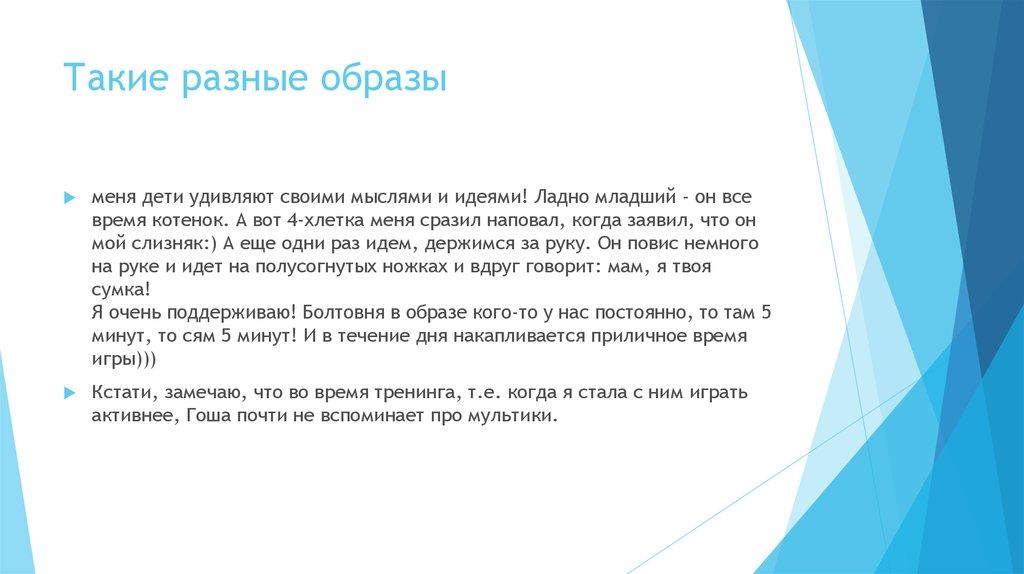 Такие разные образы

меня дети удивляют своими мыслями и идеями! Ладно младший - он все время котенок. А вот 4-хлетка меня сразил наповал, когда заявил, что он мой слизняк:) А еще одни раз идем, держимся за руку. Он повис немного на руке и идет на полусогнутых ножках и вдруг говорит: мам, я твоя сумка!
Я очень поддерживаю! Болтовня в образе кого-то у нас постоянно, то там 5 минут, то сям 5 минут! И в течение дня накапливается приличное время игры)))

Кстати, замечаю, что во время тренинга, т.е. когда я стала с ним играть активнее, Гоша почти не вспоминает про мультики.